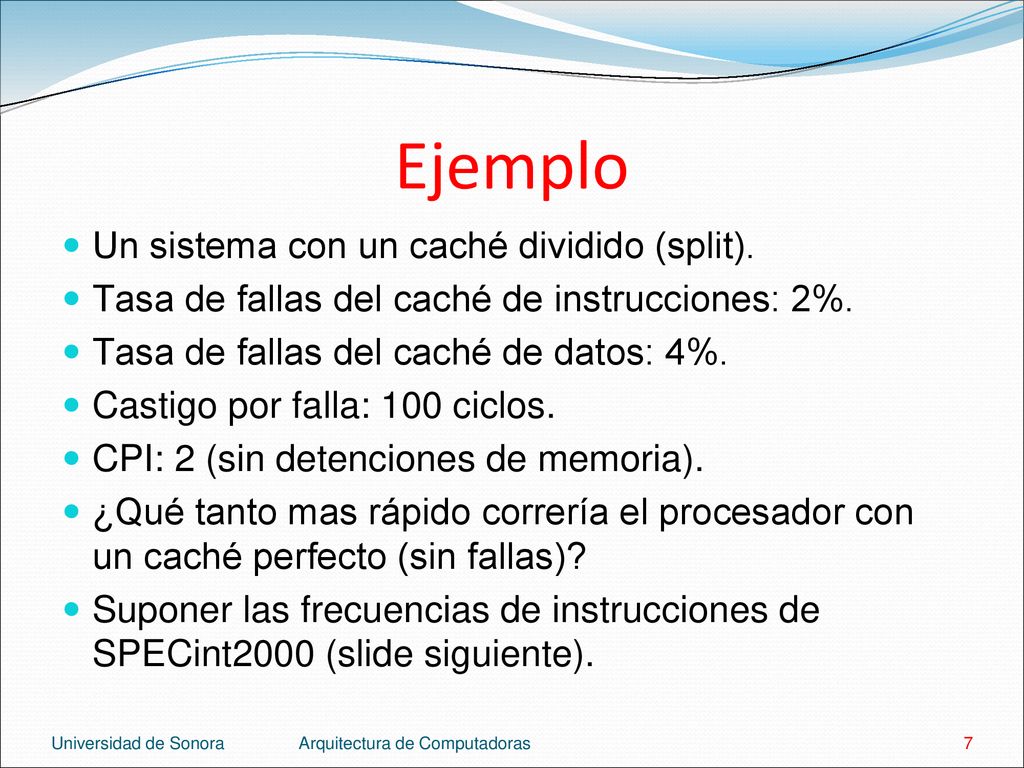 Ejemplo

- Un sistema con un caché dividido (split).
- Tasa de fallas del caché de instrucciones: 2%.
- Tasa de fallas del caché de datos: 4%.
- Castigo por falla: 100 ciclos.
- CPI: 2 (sin detenciones de memoria).
- ¿Qué tanto mas rápido correría el procesador con un caché perfecto (sin fallas)?
- Suponer las frecuencias de instrucciones de SPECint2000 (slide siguiente).

Universidad de Sonora Arquitectura de Computadoras 7